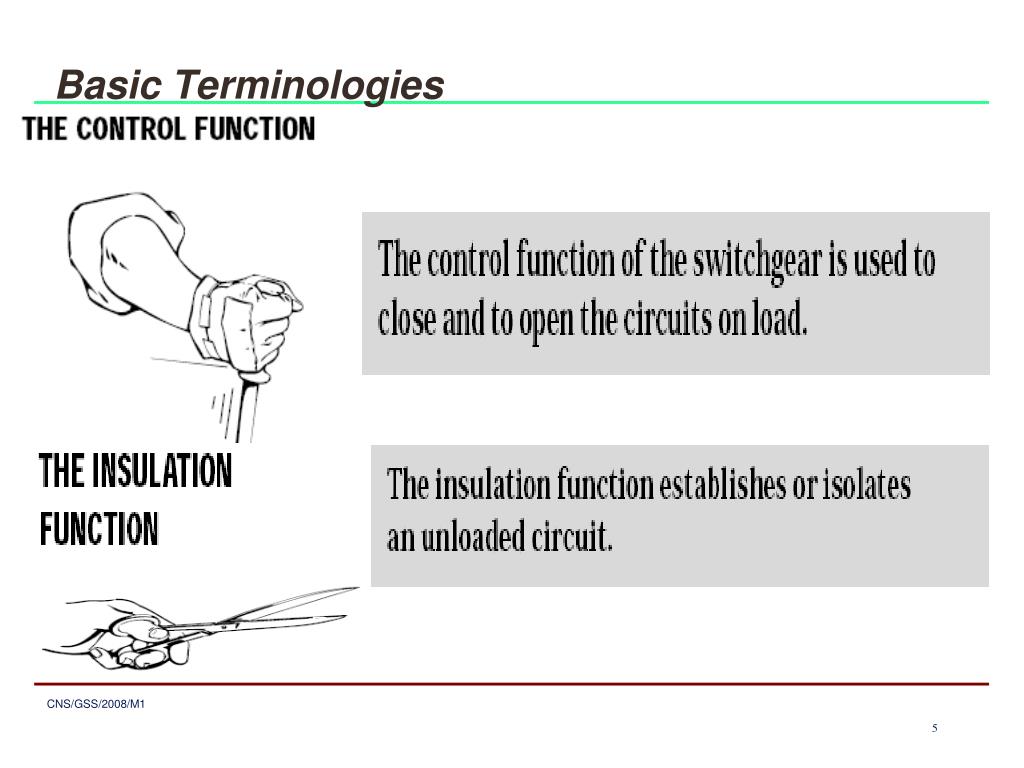 Basic Terminologies

THE CONTROL FUNCTION

The control function of the switchgear is used to close and to open the circuits on load.

THE INSULATION FUNCTION

The insulation function establishes or isolates an unloaded circuit.

CNS/GSS/2008/M1

5